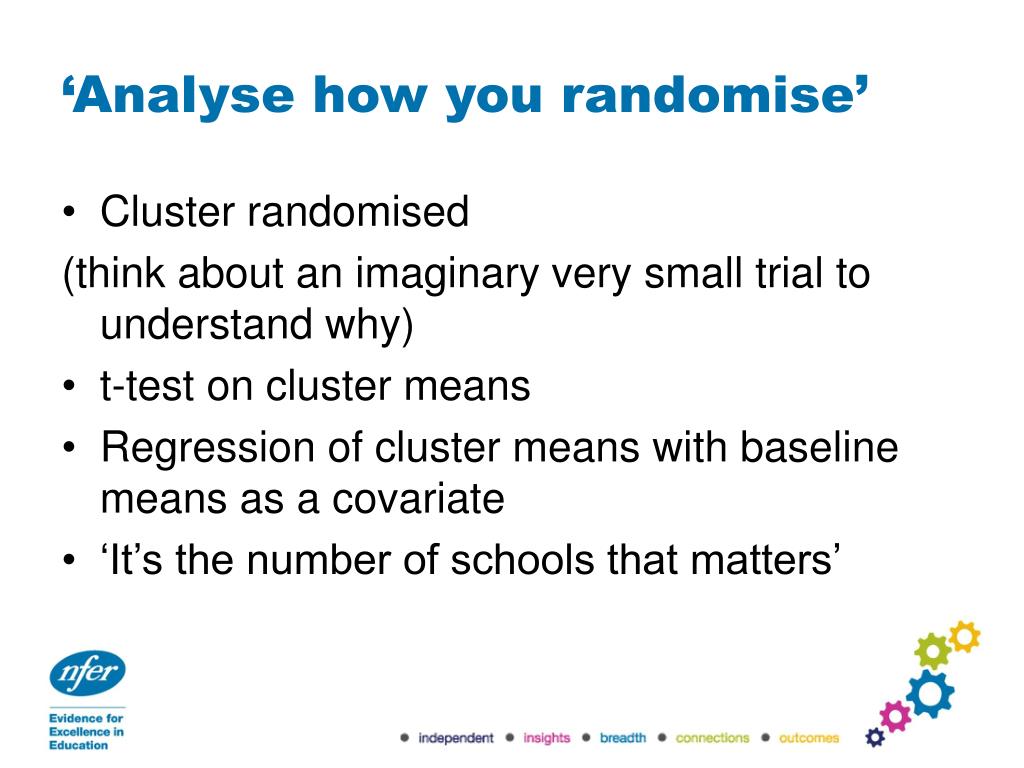 ‘Analyse how you randomise’

• Cluster randomised

(think about an imaginary very small trial to understand why)

• t-test on cluster means

• Regression of cluster means with baseline means as a covariate

• ‘It’s the number of schools that matters’

nfer

Evidence for Excellence in Education

• independent • insights • breadth • connections • outcomes